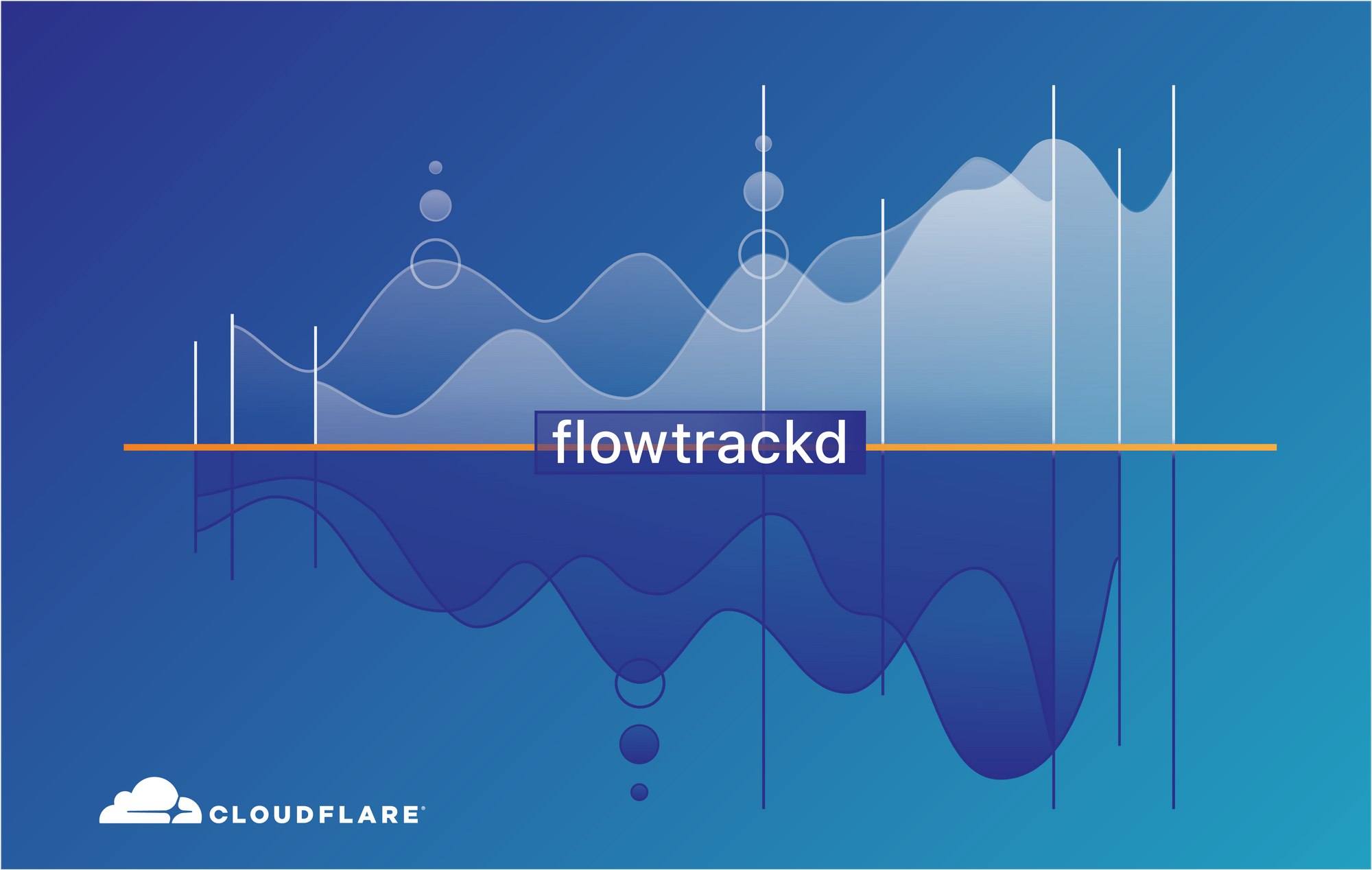 flowtrackd

CLOUDFLARE®